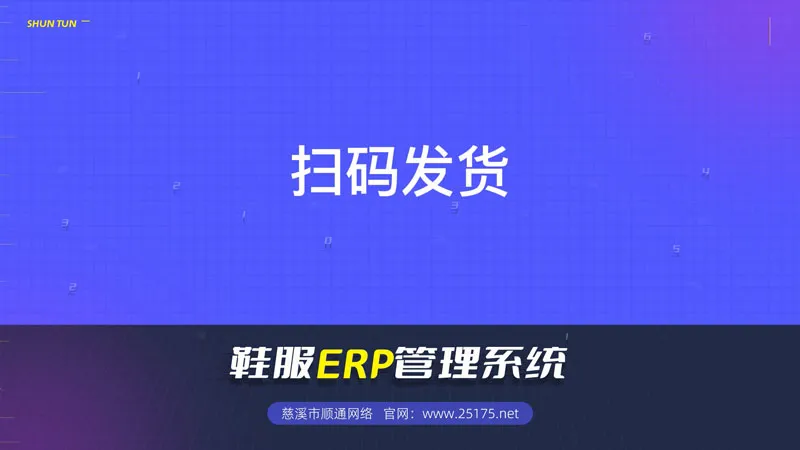 SHUN TUN

扫码发货

鞋服ERP管理系统

慈溪市顺通网络 官网：www.25175.net